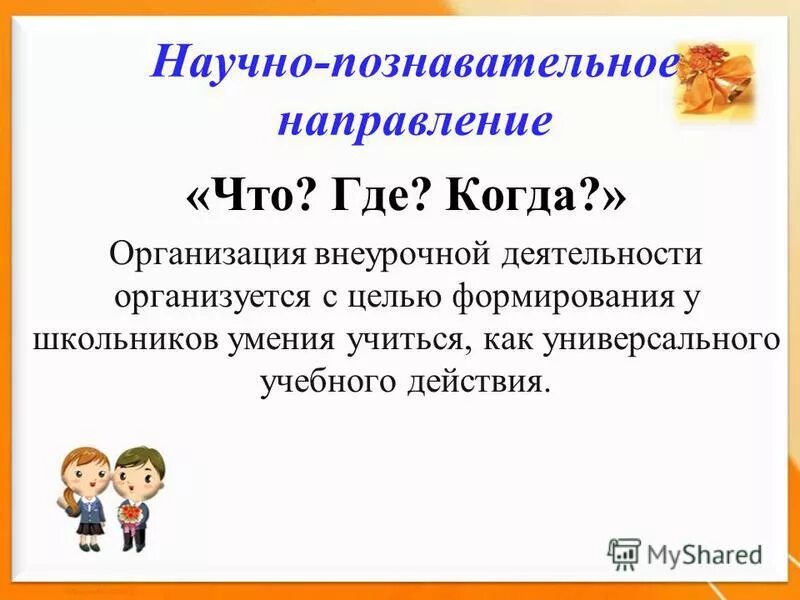 Научно-познавательное направление

«Что? Где? Когда?»

Организация внеурочной деятельности организуется с целью формирования у школьников умения учиться, как универсального учебного действия.

MyShared